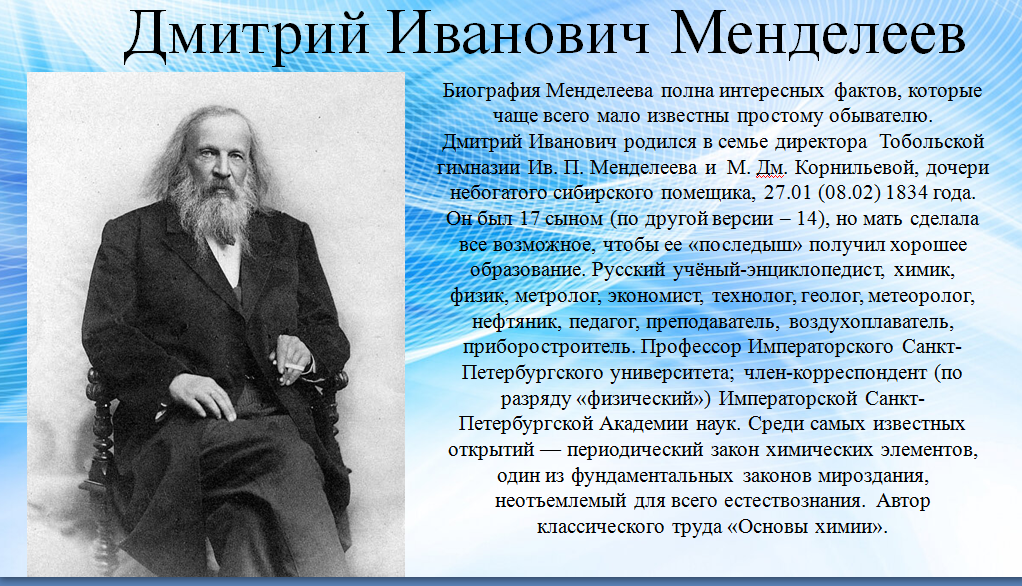 Дмитрий Иванович Менделеев

Биография Менделеева полна интересных фактов, которые чаще всего мало известны простому обывателю. Дмитрий Иванович родился в семье директора Тобольской гимназии Ив. П. Менделеева и М. Дм. Корнильевой, дочери небогатого сибирского помещика, 27.01 (08.02) 1834 года. Он был 17 сыном (по другой версии – 14), но мать сделала все возможное, чтобы ее «последыш» получил хорошее образование. Русский учёный-энциклопедист, химик, физик, метролог, экономист, технолог, геолог, метеоролог, нефтяник, педагог, преподаватель, воздухоплаватель, приборостроитель. Профессор Императорского Санкт-Петербургского университета; член-корреспондент (по разряду «физический») Императорской Санкт-Петербургской Академии наук. Среди самых известных открытий — периодический закон химических элементов, один из фундаментальных законов мироздания, неотъемлемый для всего естествознания. Автор классического труда «Основы химии».